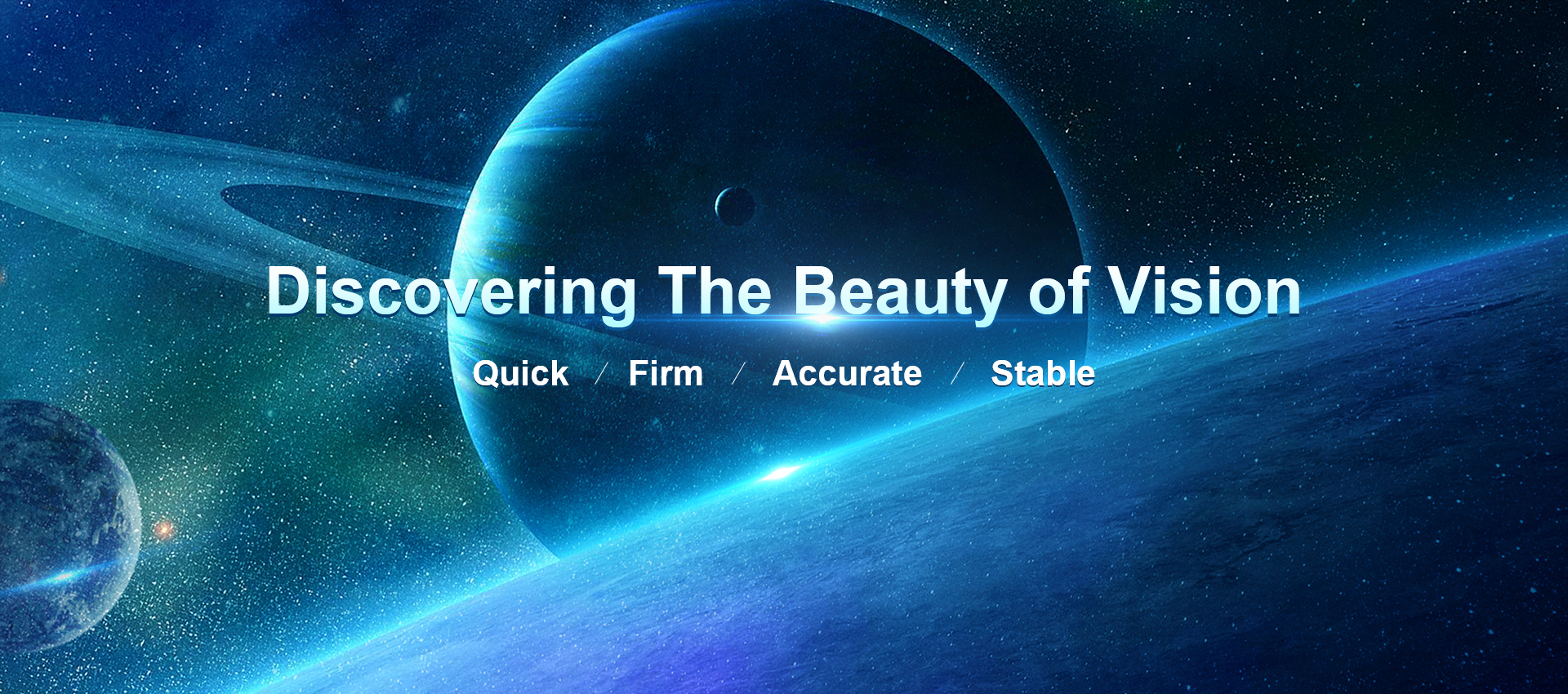 Discovering The Beauty of Vision

Quick / Firm / Accurate / Stable